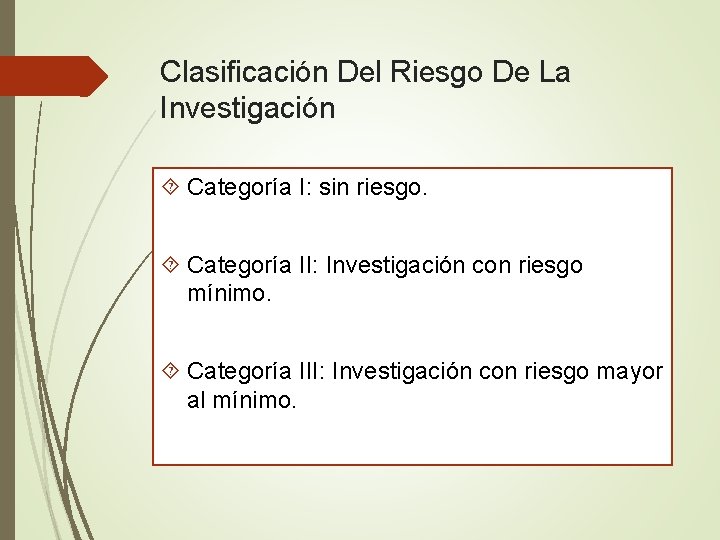 Clasificación Del Riesgo De La Investigación

Categoría I: sin riesgo.

Categoría II: Investigación con riesgo mínimo.

Categoría III: Investigación con riesgo mayor al mínimo.